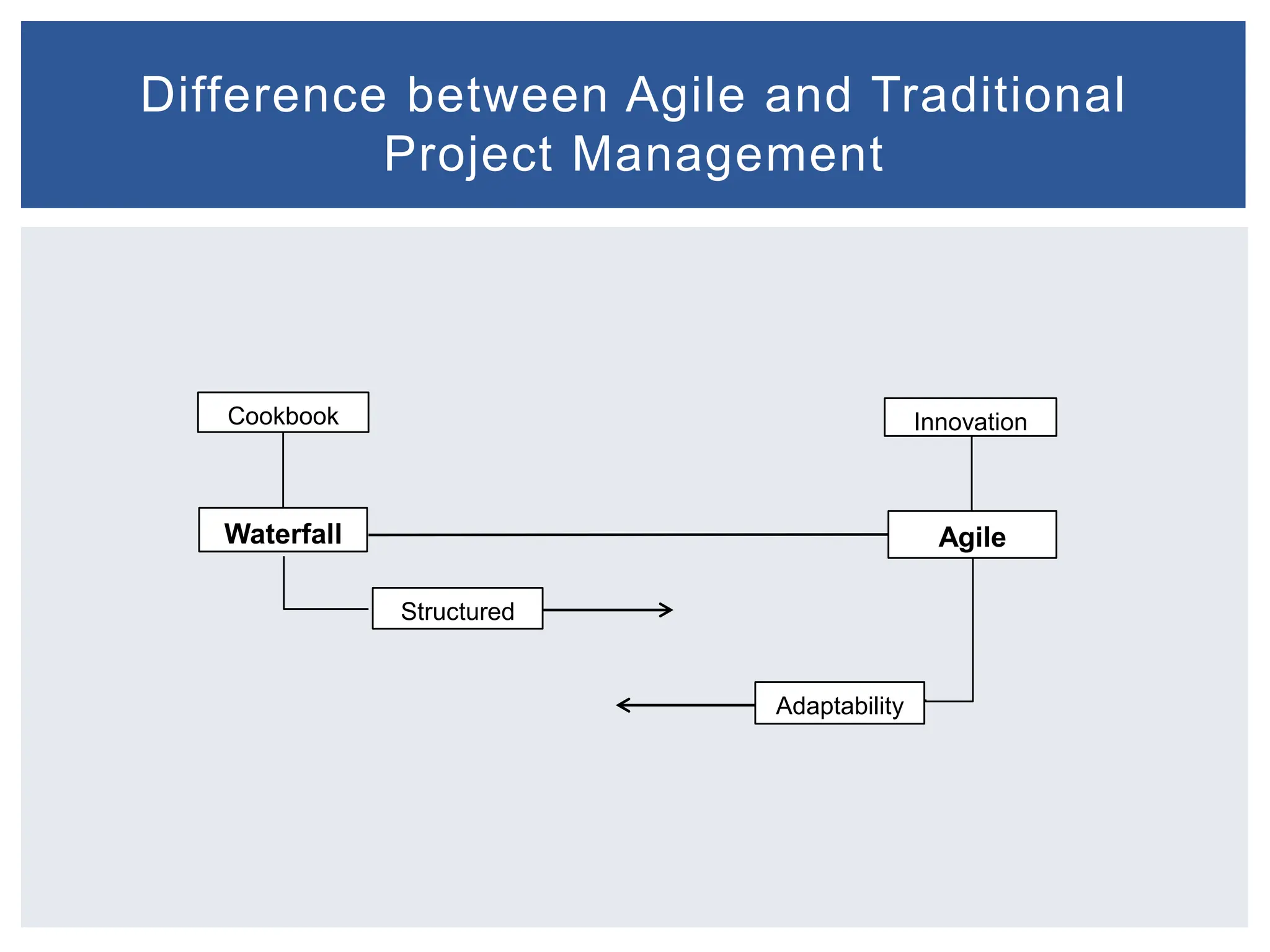 Difference between Agile and Traditional Project Management

Cookbook

Innovation

Waterfall

Agile

Structured

Adaptability